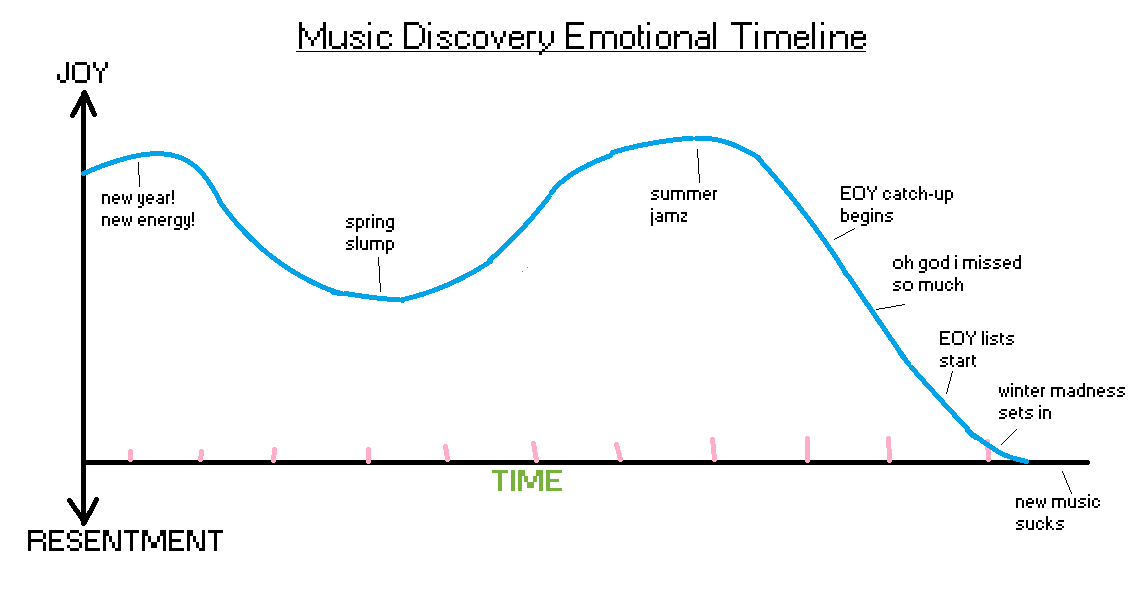 Music Discovery Emotional Timeline

JOY

new year!
new energy!

spring
slump

summer
jamz

EOY catch-up
begins

oh god i missed
so much

EOY lists
start

winter madness
sets in

TIME

new music
sucks

RESENTMENT